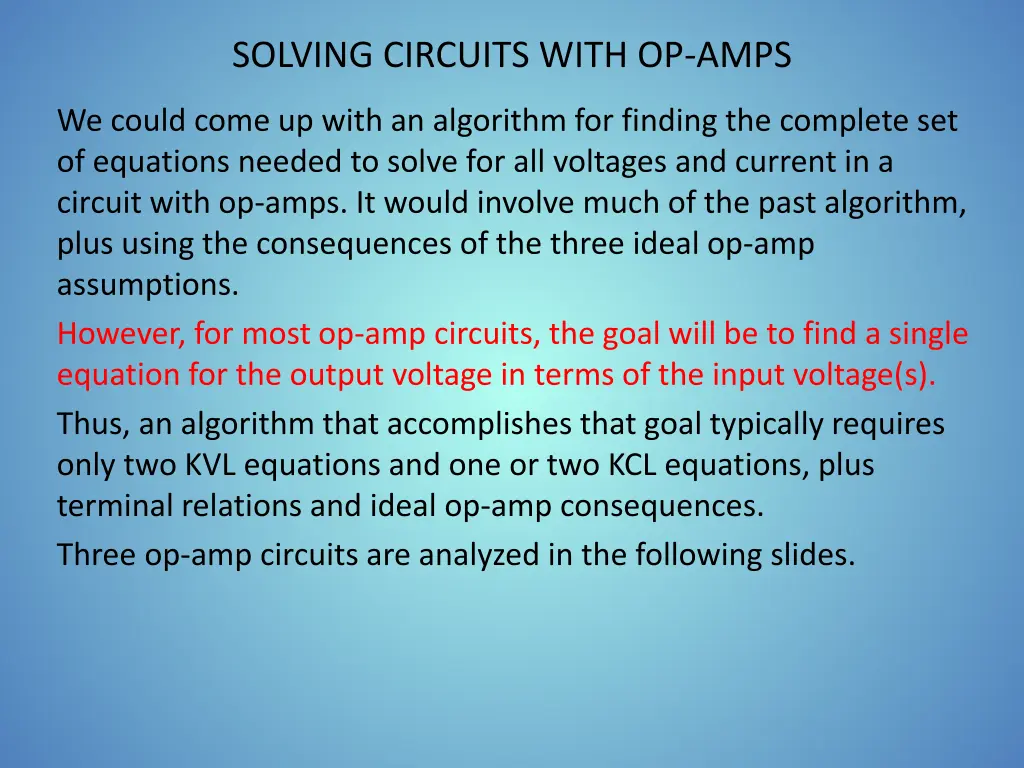 SOLVING CIRCUITS WITH OP-AMPS

We could come up with an algorithm for finding the complete set of equations needed to solve for all voltages and current in a circuit with op-amps. It would involve much of the past algorithm, plus using the consequences of the three ideal op-amp assumptions.

However, for most op-amp circuits, the goal will be to find a single equation for the output voltage in terms of the input voltage(s).

Thus, an algorithm that accomplishes that goal typically requires only two KVL equations and one or two KCL equations, plus terminal relations and ideal op-amp consequences.

Three op-amp circuits are analyzed in the following slides.